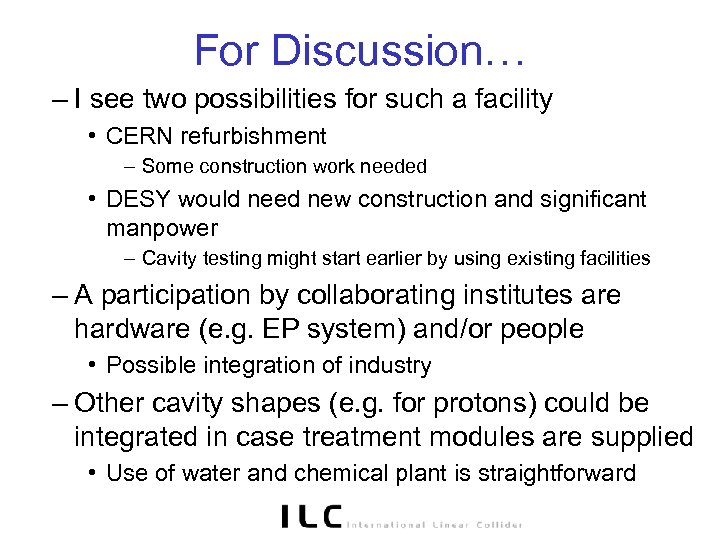 For Discussion…

– I see two possibilities for such a facility

• CERN refurbishment

– Some construction work needed

• DESY would need new construction and significant manpower

– Cavity testing might start earlier by using existing facilities

– A participation by collaborating institutes are hardware (e.g. EP system) and/or people

• Possible integration of industry

– Other cavity shapes (e.g. for protons) could be integrated in case treatment modules are supplied

• Use of water and chemical plant is straightforward

ILC International Linear Collider